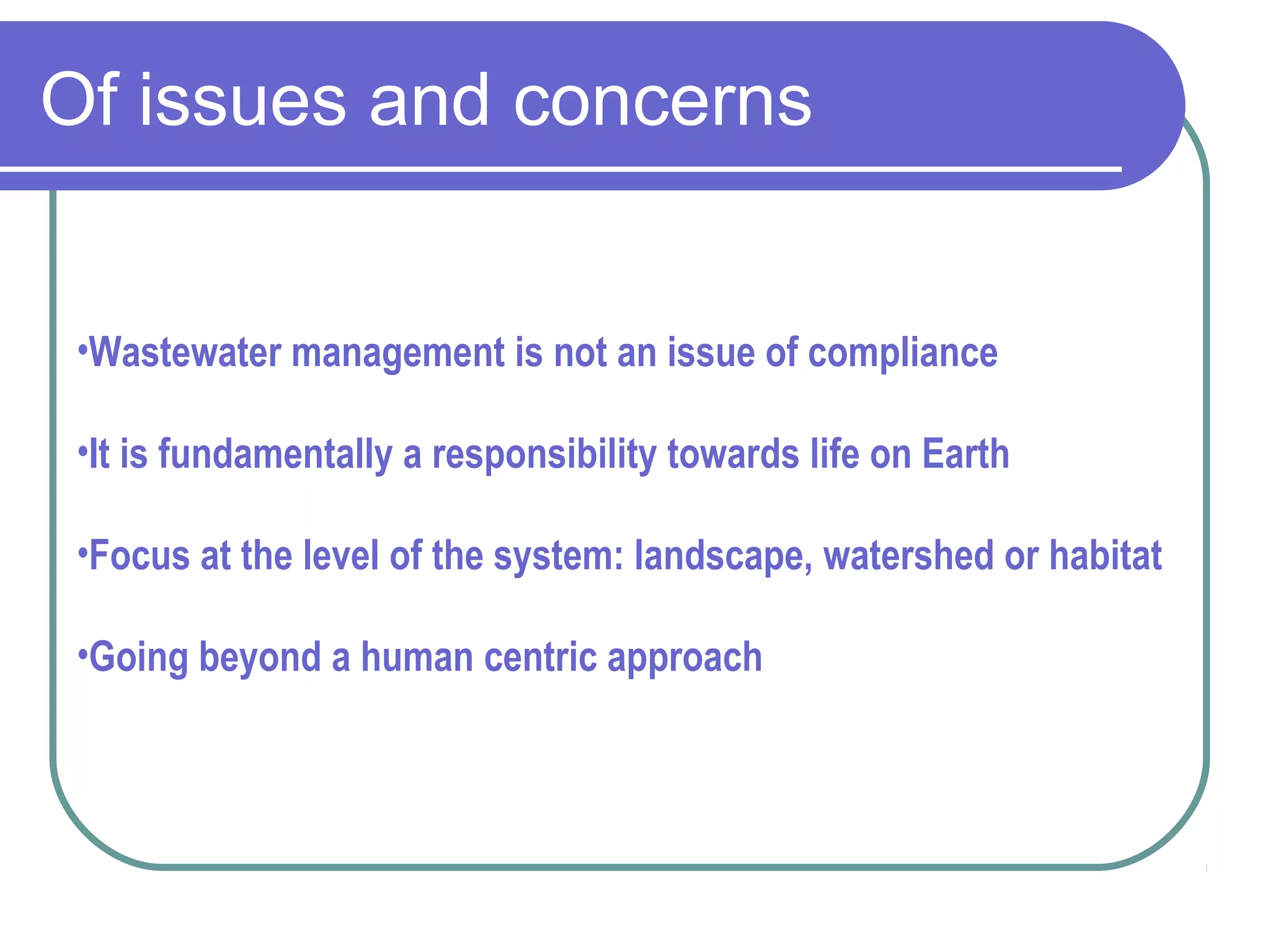 Of issues and concerns

•Wastewater management is not an issue of compliance

•It is fundamentally a responsibility towards life on Earth

•Focus at the level of the system: landscape, watershed or habitat

•Going beyond a human centric approach